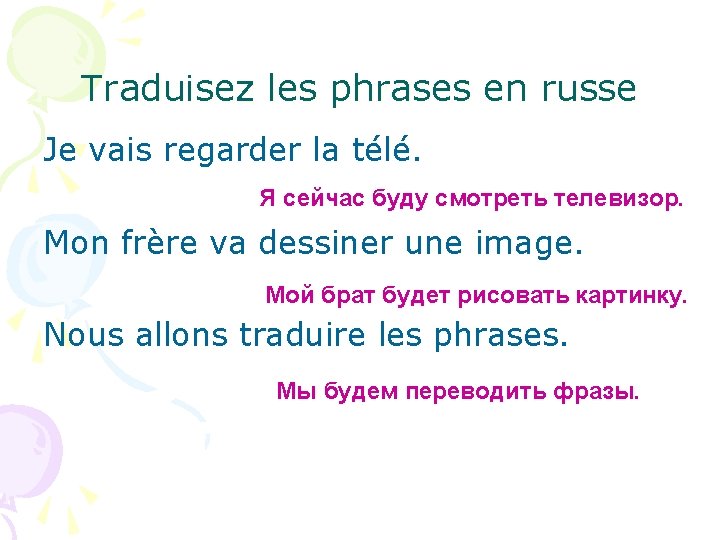 Traduisez les phrases en russe

Je vais regarder la télé.

Я сейчас буду смотреть телевизор.

Mon frère va dessiner une image.

Мой брат будет рисовать картинку.

Nous allons traduire les phrases.

Мы будем переводить фразы.